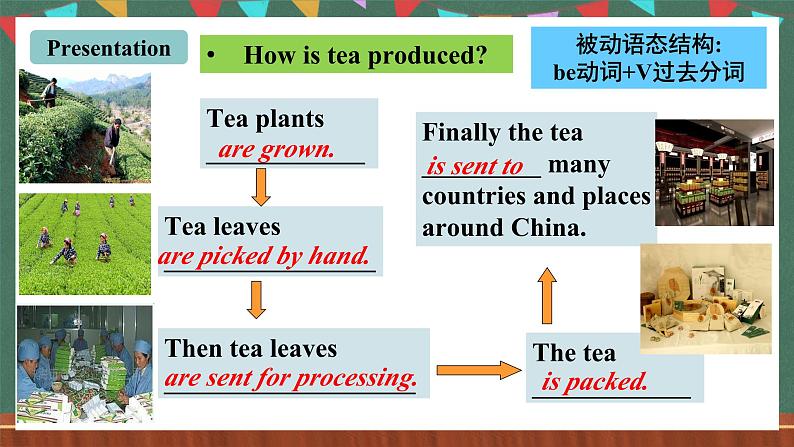 Presentation

• How is tea produced?

被动语态结构:
be动词+V过去分词

Tea plants
are grown.

Tea leaves
are picked by hand.

Then tea leaves
are sent for processing.

The tea
is packed.

Finally the tea
is sent to many countries and places around China.